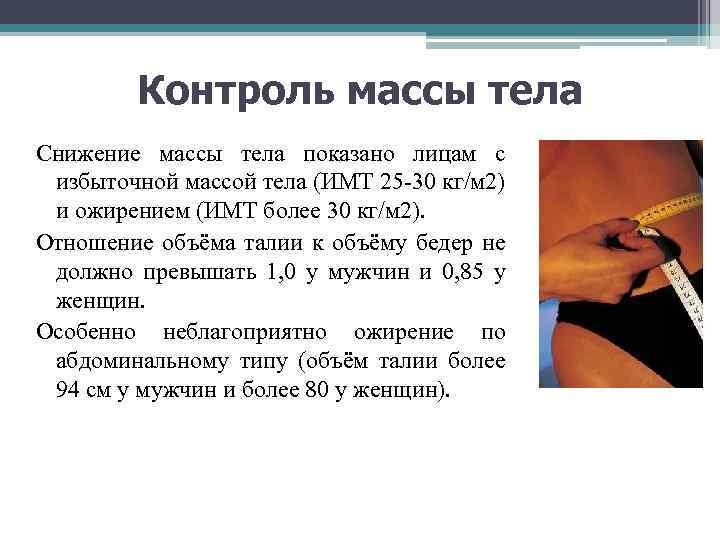 Контроль массы тела

Снижение массы тела показано лицам с избыточной массой тела (ИМТ 25-30 кг/м2) и ожирением (ИМТ более 30 кг/м2).

Отношение объёма талии к объёму бедер не должно превышать 1,0 у мужчин и 0,85 у женщин.

Особенно неблагоприятно ожирение по абдоминальному типу (объём талии более 94 см у мужчин и более 80 у женщин).